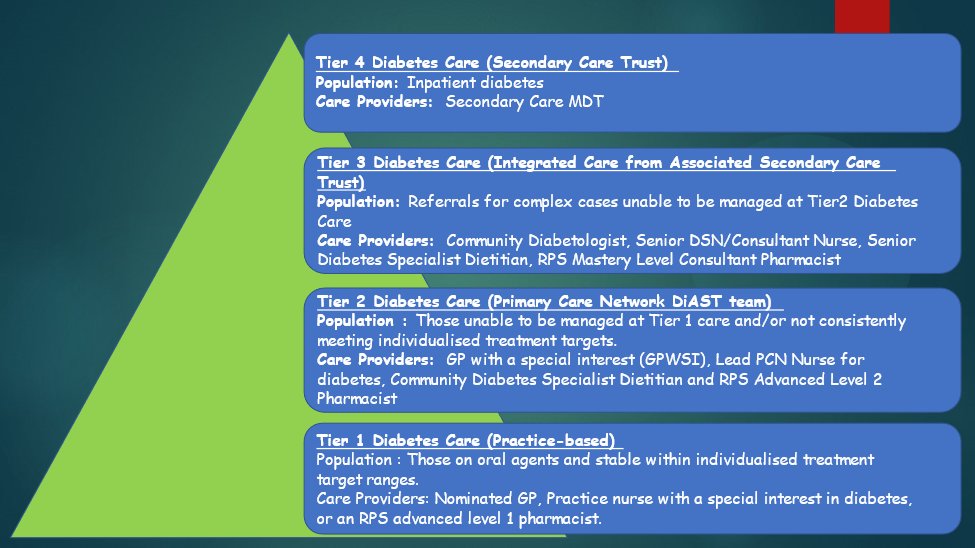 Tier 4 Diabetes Care (Secondary Care Trust)
Population: Inpatient diabetes
Care Providers: Secondary Care MDT

Tier 3 Diabetes Care (Integrated Care from Associated Secondary Care Trust)
Population: Referrals for complex cases unable to be managed at Tier2 Diabetes Care
Care Providers: Community Diabetologist, Senior DSN/Consultant Nurse, Senior Diabetes Specialist Dietitian, RPS Mastery Level Consultant Pharmacist

Tier 2 Diabetes Care (Primary Care Network DiAST team)
Population : Those unable to be managed at Tier 1 care and/or not consistently meeting individualised treatment targets.
Care Providers: GP with a special interest (GPWSI), Lead PCN Nurse for diabetes, Community Diabetes Specialist Dietitian and RPS Advanced Level 2 Pharmacist

Tier 1 Diabetes Care (Practice-based)
Population : Those on oral agents and stable within individualised treatment target ranges.
Care Providers: Nominated GP, Practice nurse with a special interest in diabetes, or an RPS advanced level 1 pharmacist.